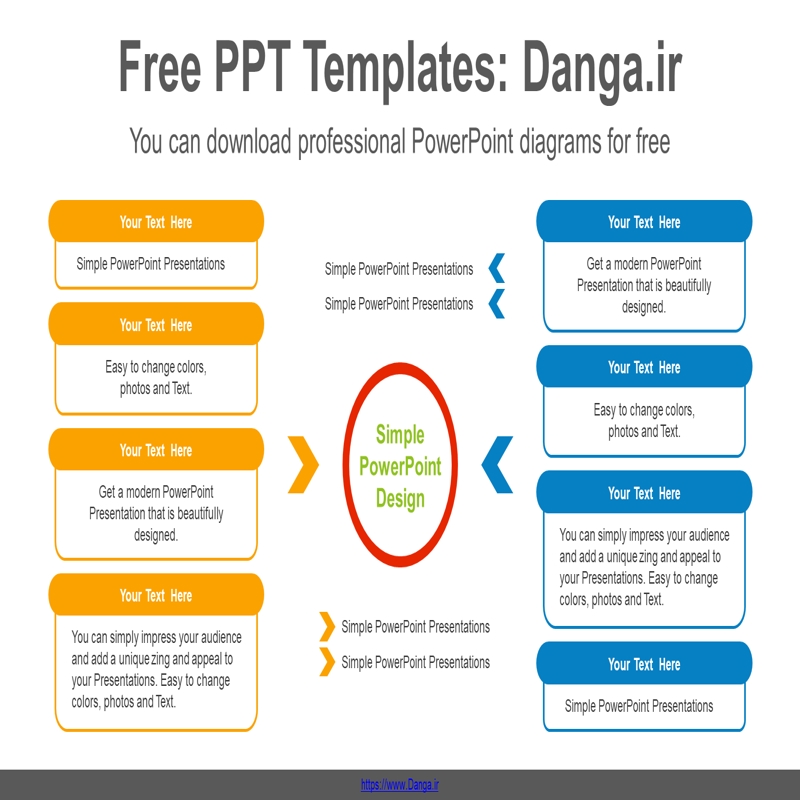 Free PPT Templates: Danga.ir

You can download professional PowerPoint diagrams for free

Your Text Here

Simple PowerPoint Presentations

Your Text Here

Easy to change colors, photos and Text.

Your Text Here

Get a modern PowerPoint Presentation that is beautifully designed.

Your Text Here

You can simply impress your audience and add a unique zing and appeal to your Presentations. Easy to change colors, photos and Text.

Simple PowerPoint Presentations

Simple PowerPoint Presentations

Simple PowerPoint Design

Simple PowerPoint Presentations

Simple PowerPoint Presentations

Your Text Here

Get a modern PowerPoint Presentation that is beautifully designed.

Your Text Here

Easy to change colors, photos and Text.

Your Text Here

You can simply impress your audience and add a unique zing and appeal to your Presentations. Easy to change colors, photos and Text.

Your Text Here

Simple PowerPoint Presentations

https://www.Danga.ir